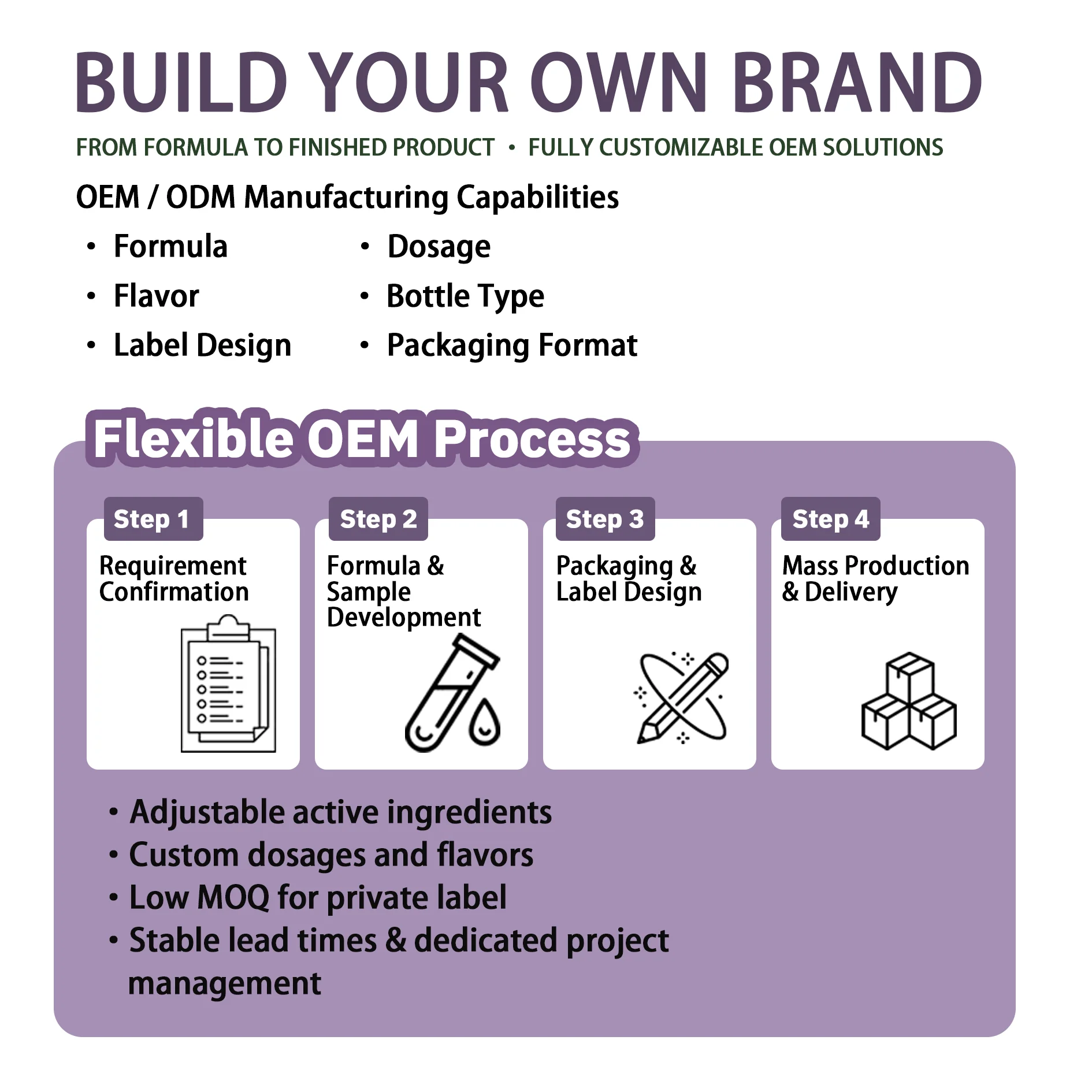 BUILD YOUR OWN BRAND

FROM FORMULA TO FINISHED PRODUCT • FULLY CUSTOMIZABLE OEM SOLUTIONS

OEM / ODM Manufacturing Capabilities

• Formula
• Flavor
• Label Design

• Dosage
• Bottle Type
• Packaging Format

Flexible OEM Process

Step 1
Requirement Confirmation

Step 2
Formula & Sample Development

Step 3
Packaging & Label Design

Step 4
Mass Production & Delivery

• Adjustable active ingredients
• Custom dosages and flavors
• Low MOQ for private label
• Stable lead times & dedicated project management